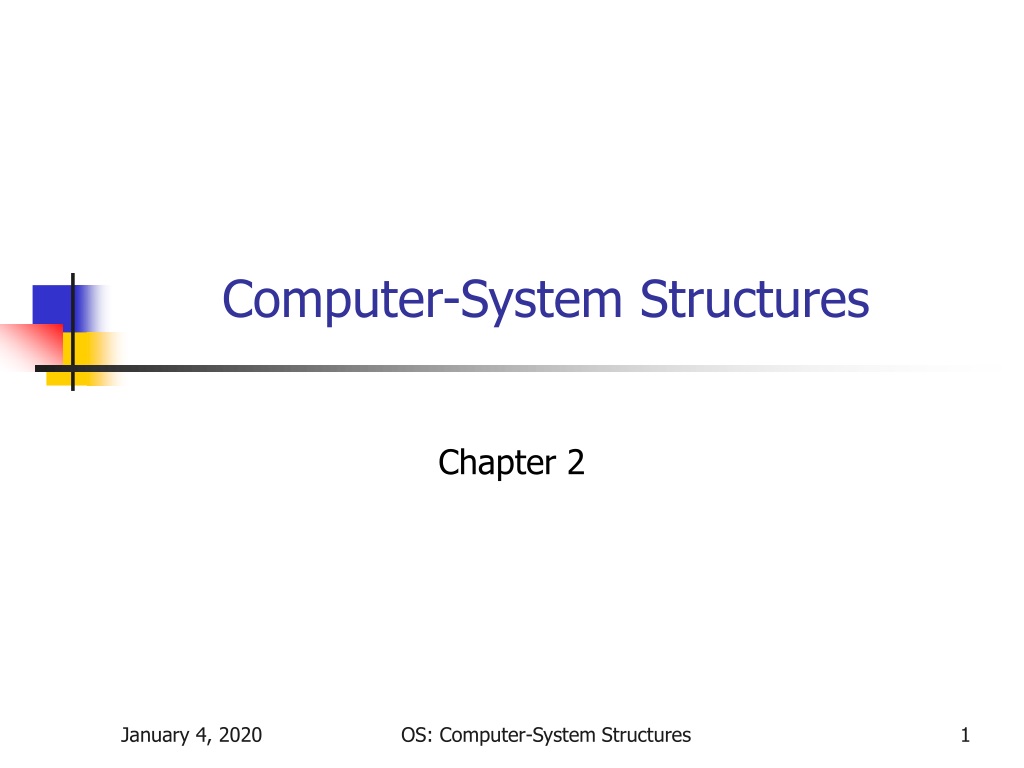 Computer-System Structures

Chapter 2

January 4, 2020

OS: Computer-System Structures

1